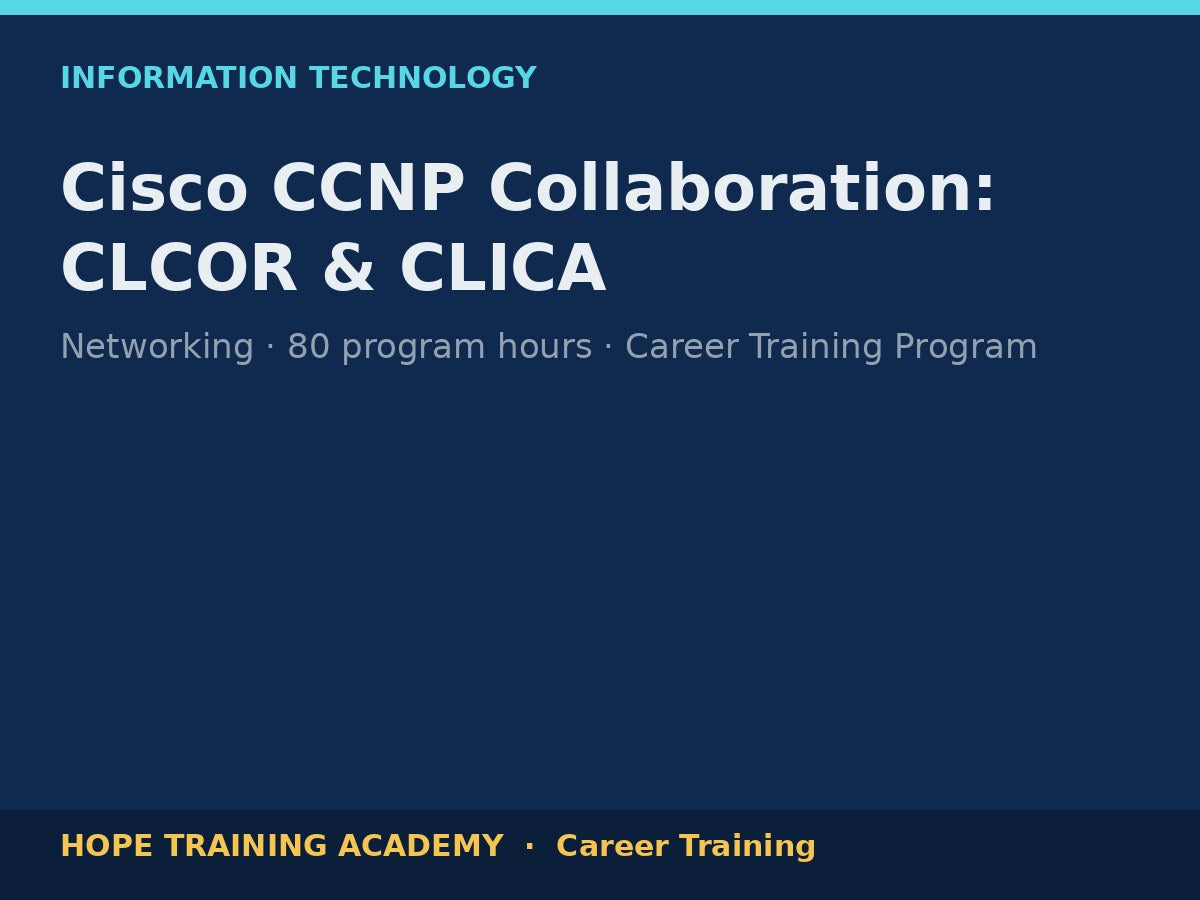 INFORMATION TECHNOLOGY

Cisco CCNP Collaboration: CLCOR & CLICA

Networking · 80 program hours · Career Training Program

HOPE TRAINING ACADEMY · Career Training